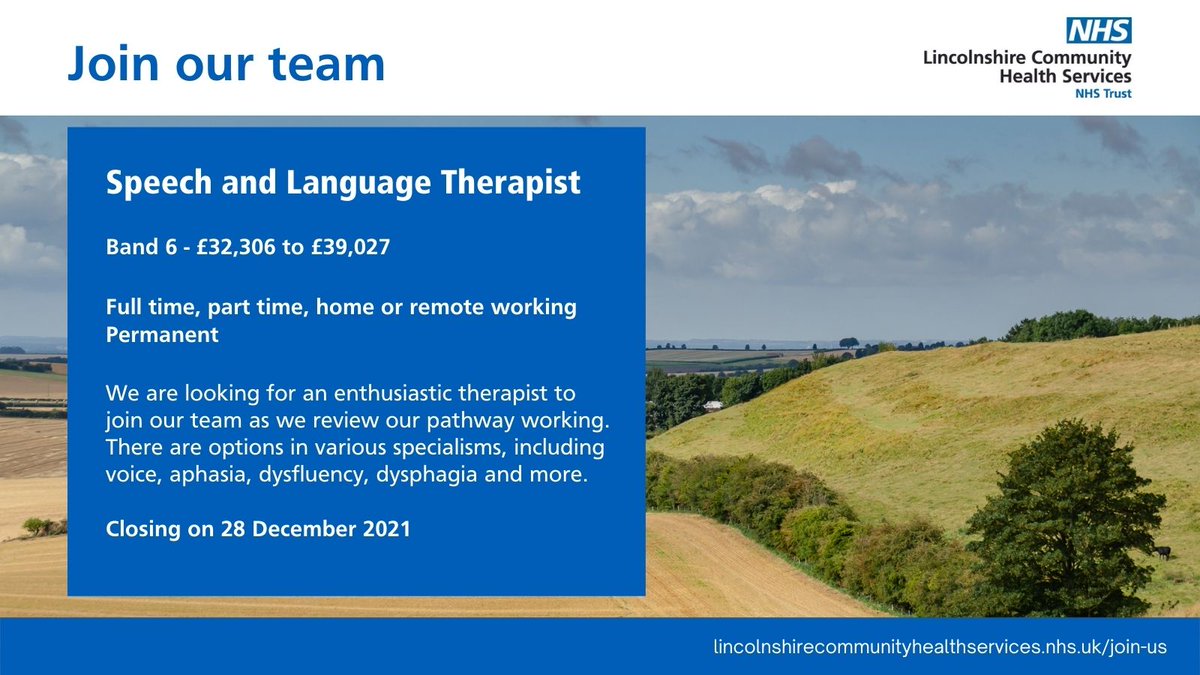 Join our team

NHS
Lincolnshire Community Health Services
NHS Trust

Speech and Language Therapist

Band 6 - £32,306 to £39,027

Full time, part time, home or remote working
Permanent

We are looking for an enthusiastic therapist to join our team as we review our pathway working. There are options in various specialisms, including voice, aphasia, dysfluency, dysphagia and more.

Closing on 28 December 2021

lincolnshirecommunityhealthservices.nhs.uk/join-us